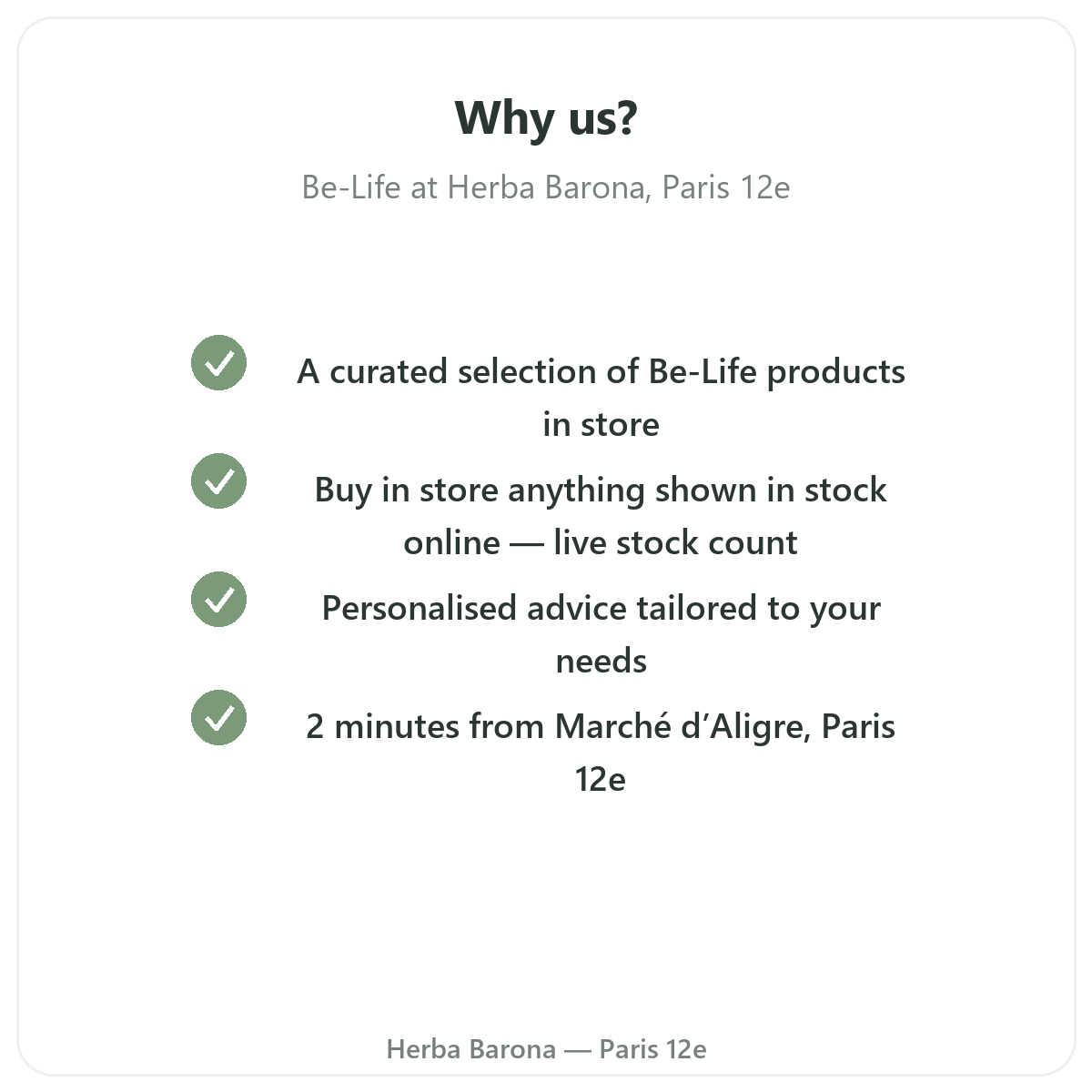 Why us?

Be-Life at Herba Barona, Paris 12e

A curated selection of Be-Life products in store

Buy in store anything shown in stock online — live stock count

Personalised advice tailored to your needs

2 minutes from Marché d’Aligre, Paris 12e

Herba Barona — Paris 12e